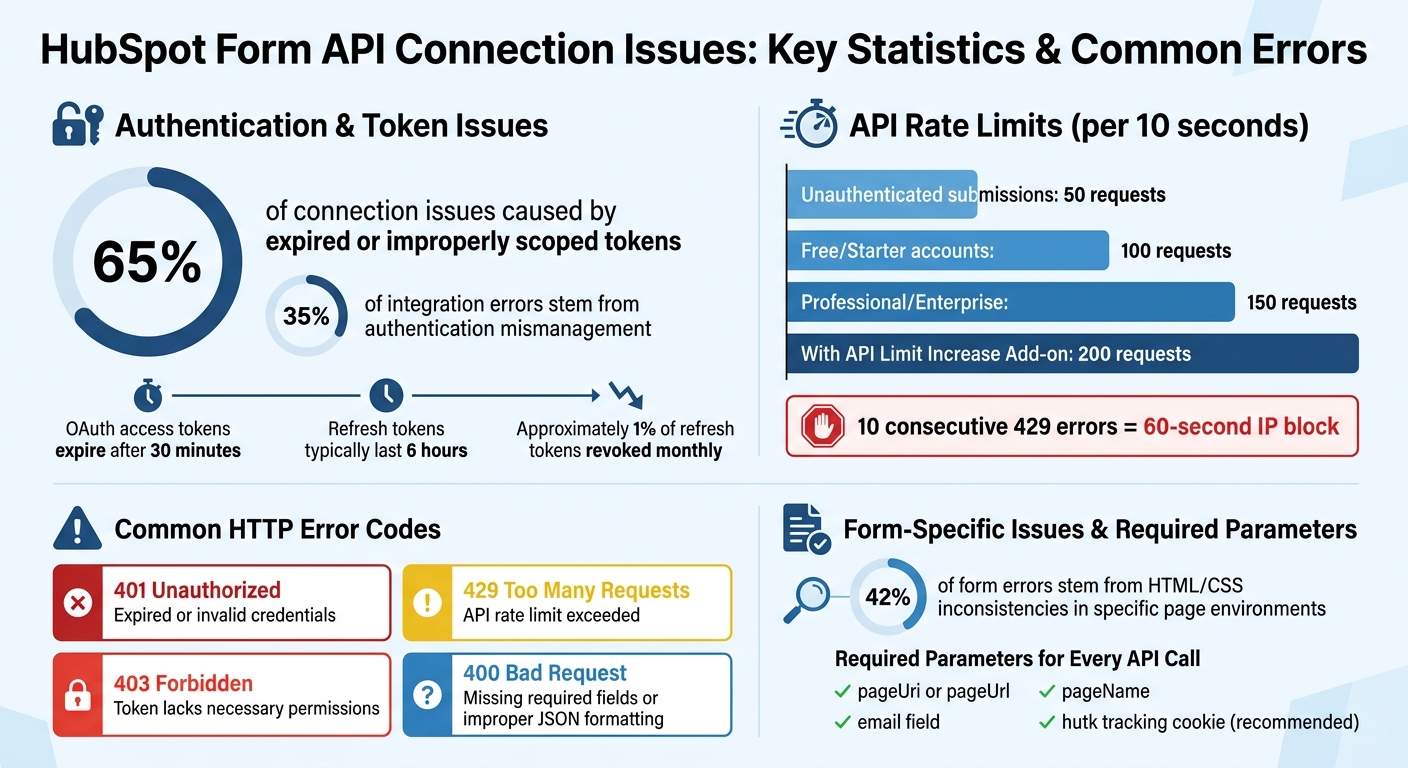 HubSpot Form API Connection Issues: Key Statistics & Common Errors

Authentication & Token Issues

65%

of connection issues caused by expired or improperly scoped tokens

35%

of integration errors stem from authentication mismanagement

OAuth access tokens expire after 30 minutes

Refresh tokens typically last 6 hours

Approximately 1% of refresh tokens revoked monthly

API Rate Limits (per 10 seconds)

Unauthenticated submissions: 50 requests

Free/Starter accounts: 100 requests

Professional/Enterprise: 150 requests

With API Limit Increase Add-on: 200 requests

10 consecutive 429 errors = 60-second IP block

Common HTTP Error Codes

401 Unauthorized
Expired or invalid credentials

429 Too Many Requests
API rate limit exceeded

403 Forbidden
Token lacks necessary permissions

400 Bad Request
Missing required fields or improper JSON formatting

Form-Specific Issues & Required Parameters

42%

of form errors stem from HTML/CSS inconsistencies in specific page environments

Required Parameters for Every API Call

pageUri or pageUrl

pageName

email field

hutk tracking cookie (recommended)